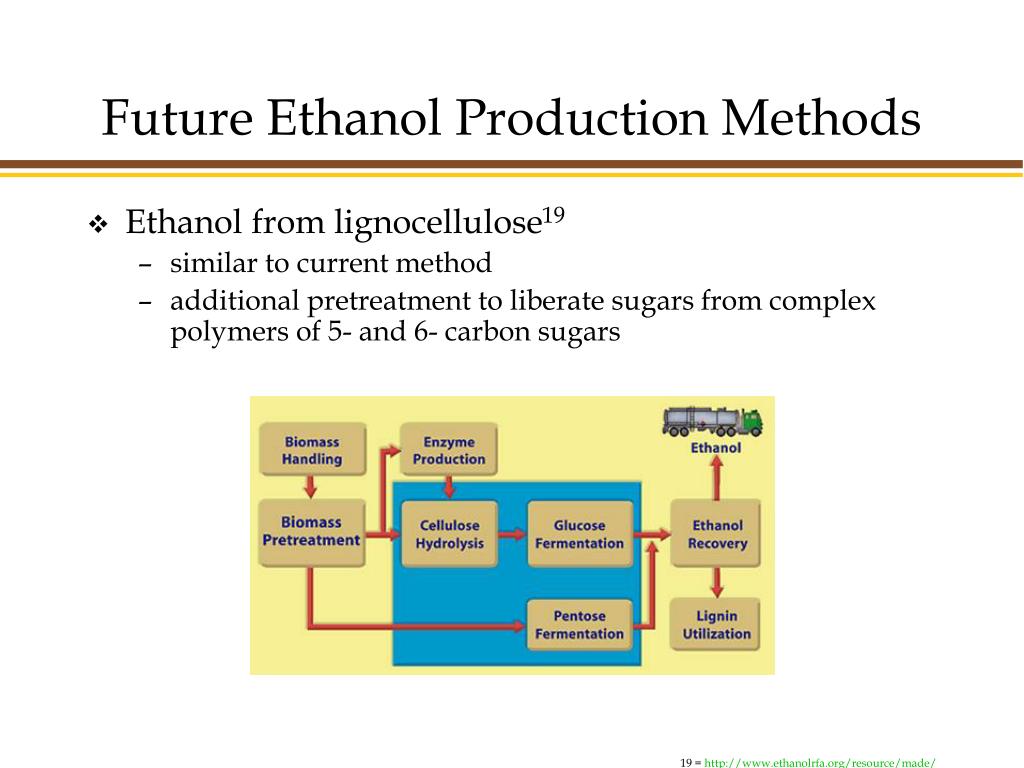 Future Ethanol Production Methods

❖ Ethanol from lignocellulose$^{19}$
– similar to current method
– additional pretreatment to liberate sugars from complex polymers of 5- and 6- carbon sugars

Biomass Handling

Enzyme Production

Ethanol

Biomass Pretreatment

Cellulose Hydrolysis

Glucose Fermentation

Ethanol Recovery

Pentose Fermentation

Lignin Utilization

19 = http://www.ethanolrfa.org/resource/made/